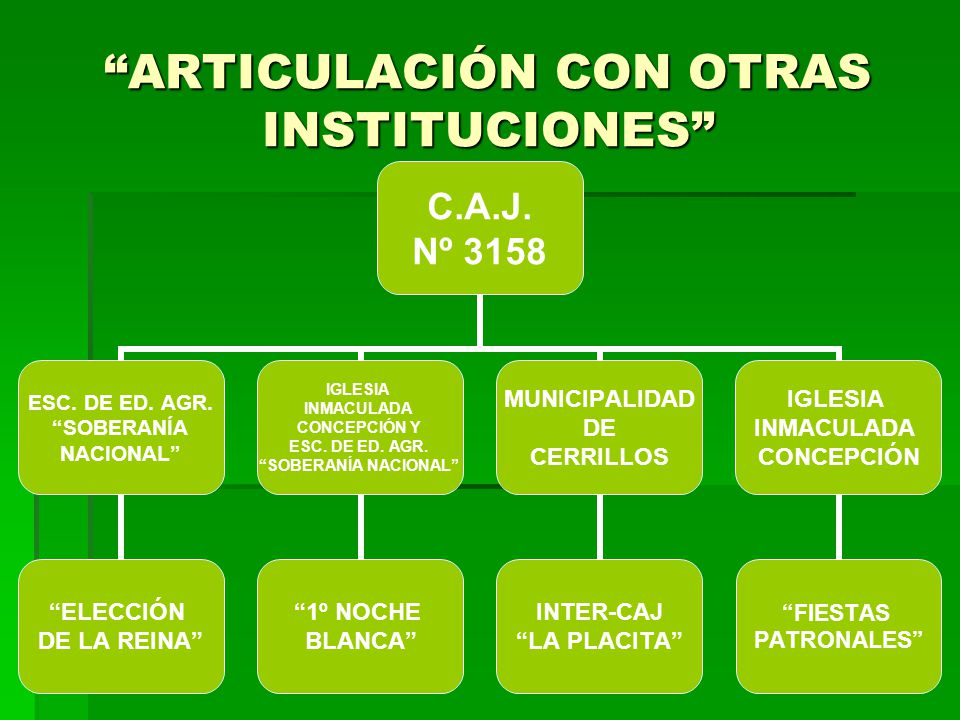 “ARTICULACIÓN CON OTRAS INSTITUCIONES”

C.A.J.
Nº 3158

ESC. DE ED. AGR.
“SOBERANÍA
NACIONAL”

IGLESIA
INMACULADA
CONCEPCIÓN Y
ESC. DE ED. AGR.
“SOBERANÍA NACIONAL”

MUNICIPALIDAD
DE
CERRILLOS

IGLESIA
INMACULADA
CONCEPCIÓN

“ELECCIÓN
DE LA REINA”

“1º NOCHE
BLANCA”

INTER-CAJ
“LA PLACITA”

“FIESTAS
PATRONALES”